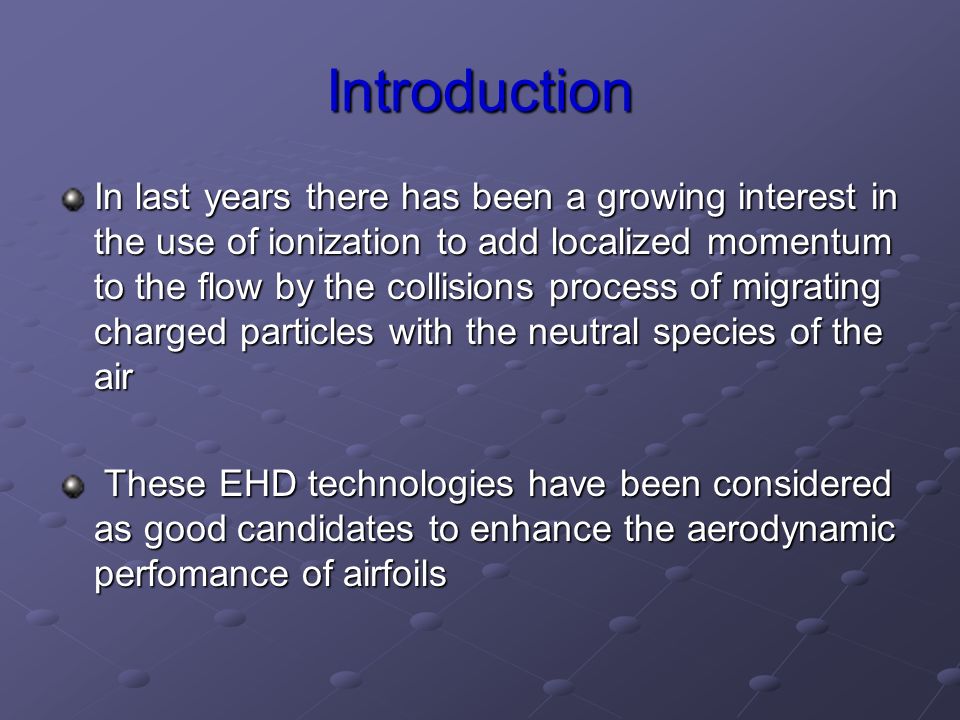 Introduction

In last years there has been a growing interest in the use of ionization to add localized momentum to the flow by the collisions process of migrating charged particles with the neutral species of the air

These EHD technologies have been considered as good candidates to enhance the aerodynamic perfomance of airfoils